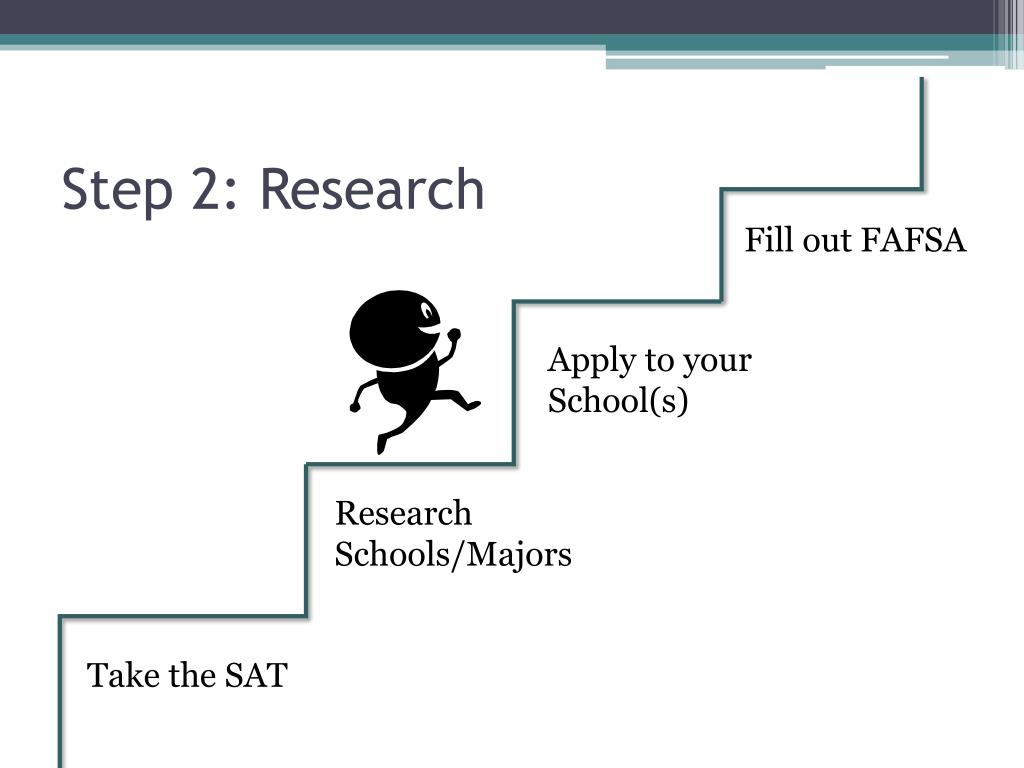 Step 2: Research

Fill out FAFSA

Apply to your School(s)

Research Schools/Majors

Take the SAT